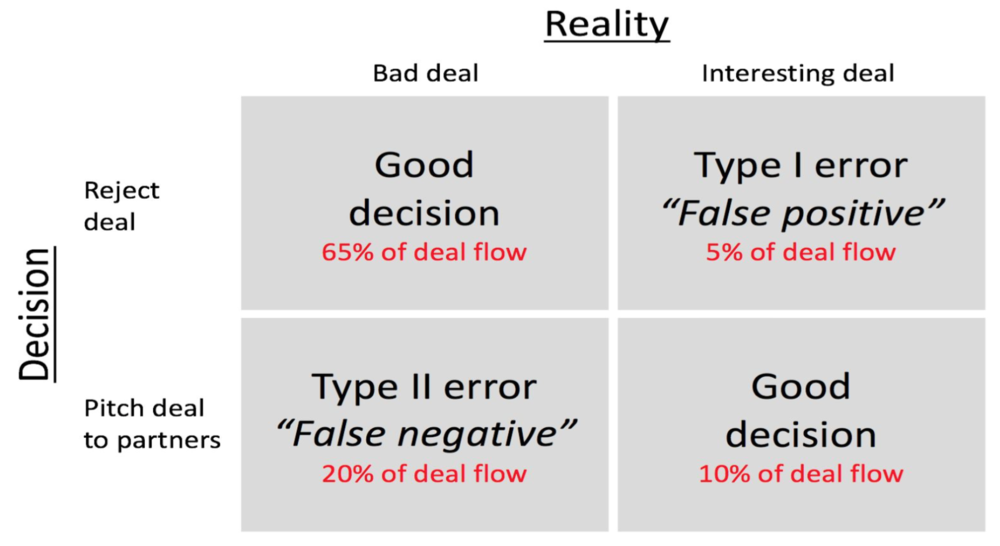 Reality

Decision

| | Bad deal | Interesting deal |
|---|---|---|
| Reject deal | Good decision 65% of deal flow | Type I error *"False positive"* 5% of deal flow |
| Pitch deal to partners | Type II error *"False negative"* 20% of deal flow | Good decision 10% of deal flow |